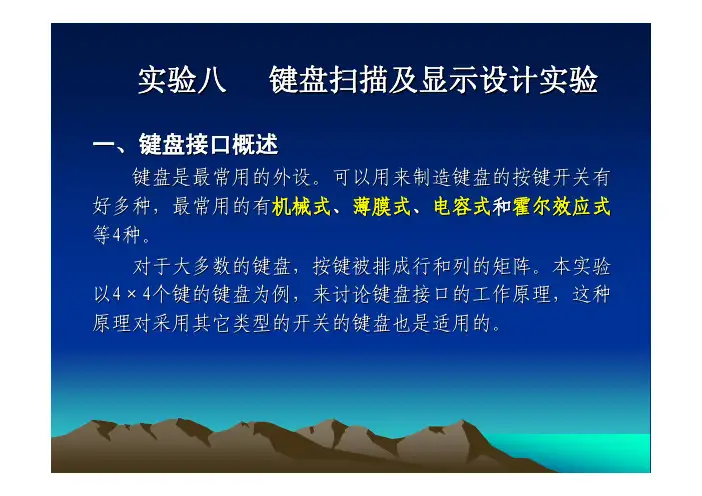 实验八　　键盘扫描及显示设计实验

一、键盘接口概述

键盘是最常用的外设。可以用来制造键盘的按键开关有好多种，最常用的有机械式、薄膜式、电容式和霍尔效应式等4种。

对于大多数的键盘，按键被排成行和列的矩阵。本实验以4×4个键的键盘为例，来讨论键盘接口的工作原理，这种原理对采用其它类型的开关的键盘也是适用的。